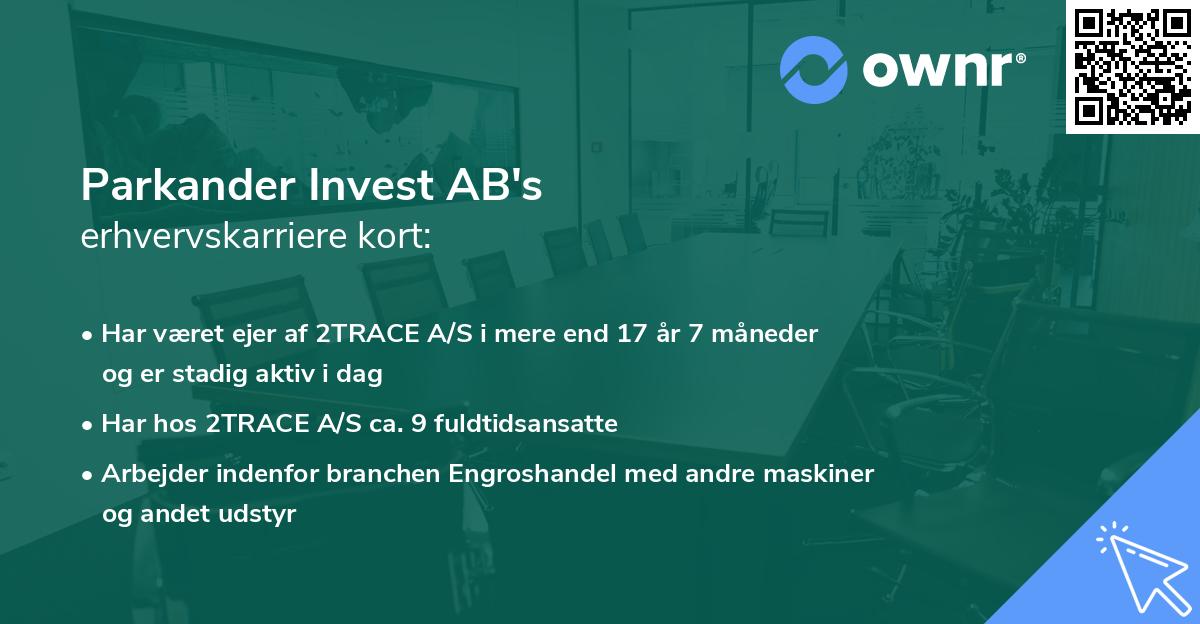 ownr®

Parkander Invest AB's
erhvervskarriere kort:

• Har været ejer af 2TRACE A/S i mere end 17 år 7 måneder og er stadig aktiv i dag

• Har hos 2TRACE A/S ca. 9 fuldtidsansatte

• Arbejder indenfor branchen Engroshandel med andre maskiner og andet udstyr